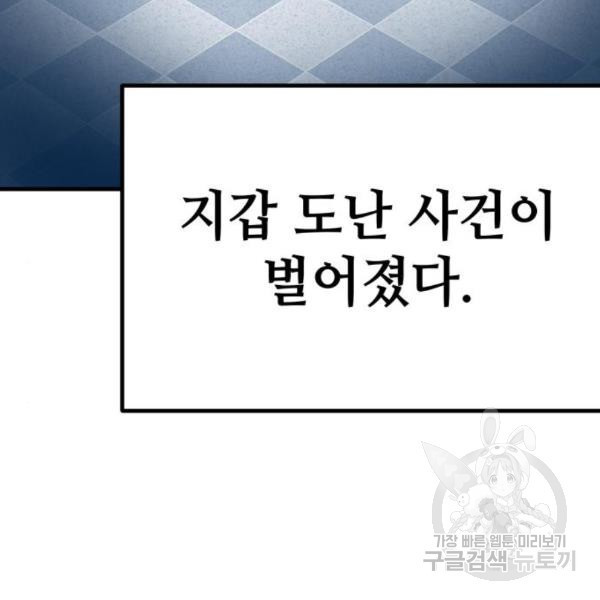 지갑 도난 사건이 벌어졌다.

가장 빠른 웹툰 미리보기
구글검색 뉴토끼